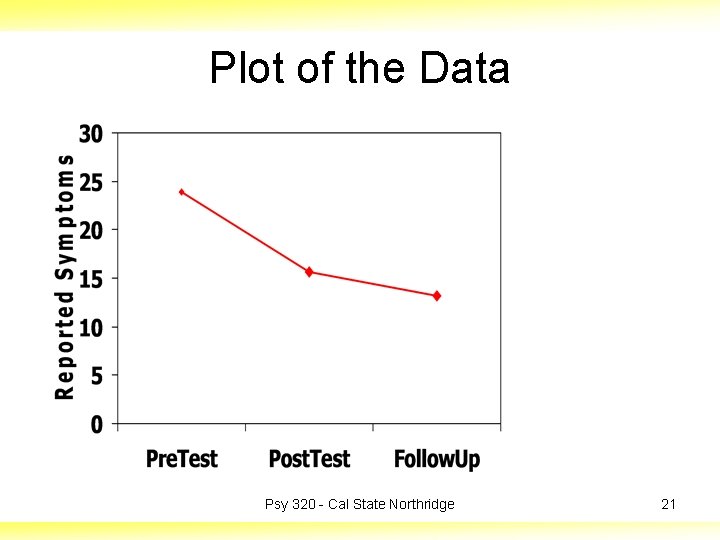 Plot of the Data

Reported Symptoms

30
25
20
15
10
5
0

PreTest
PostTest
FollowUp

Psy 320 - Cal State Northridge

21